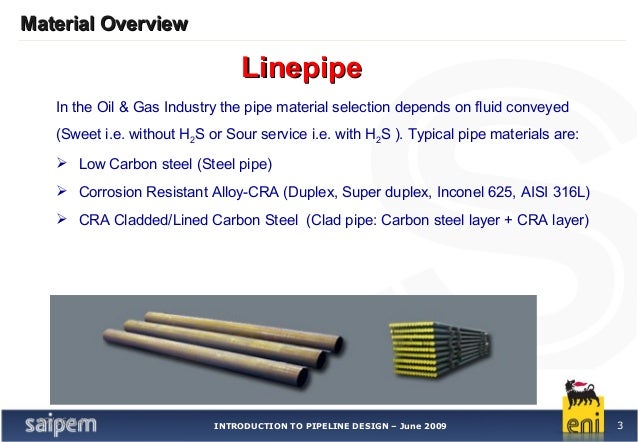 Material Overview

Linepipe

In the Oil & Gas Industry the pipe material selection depends on fluid conveyed (Sweet i.e. without $H_2S$ or Sour service i.e. with $H_2S$ ). Typical pipe materials are:

➢ Low Carbon steel (Steel pipe)

➢ Corrosion Resistant Alloy-CRA (Duplex, Super duplex, Inconel 625, AISI 316L)

➢ CRA Cladded/Lined Carbon Steel (Clad pipe: Carbon steel layer + CRA layer)

saipem

INTRODUCTION TO PIPELINE DESIGN – June 2009

eni

3